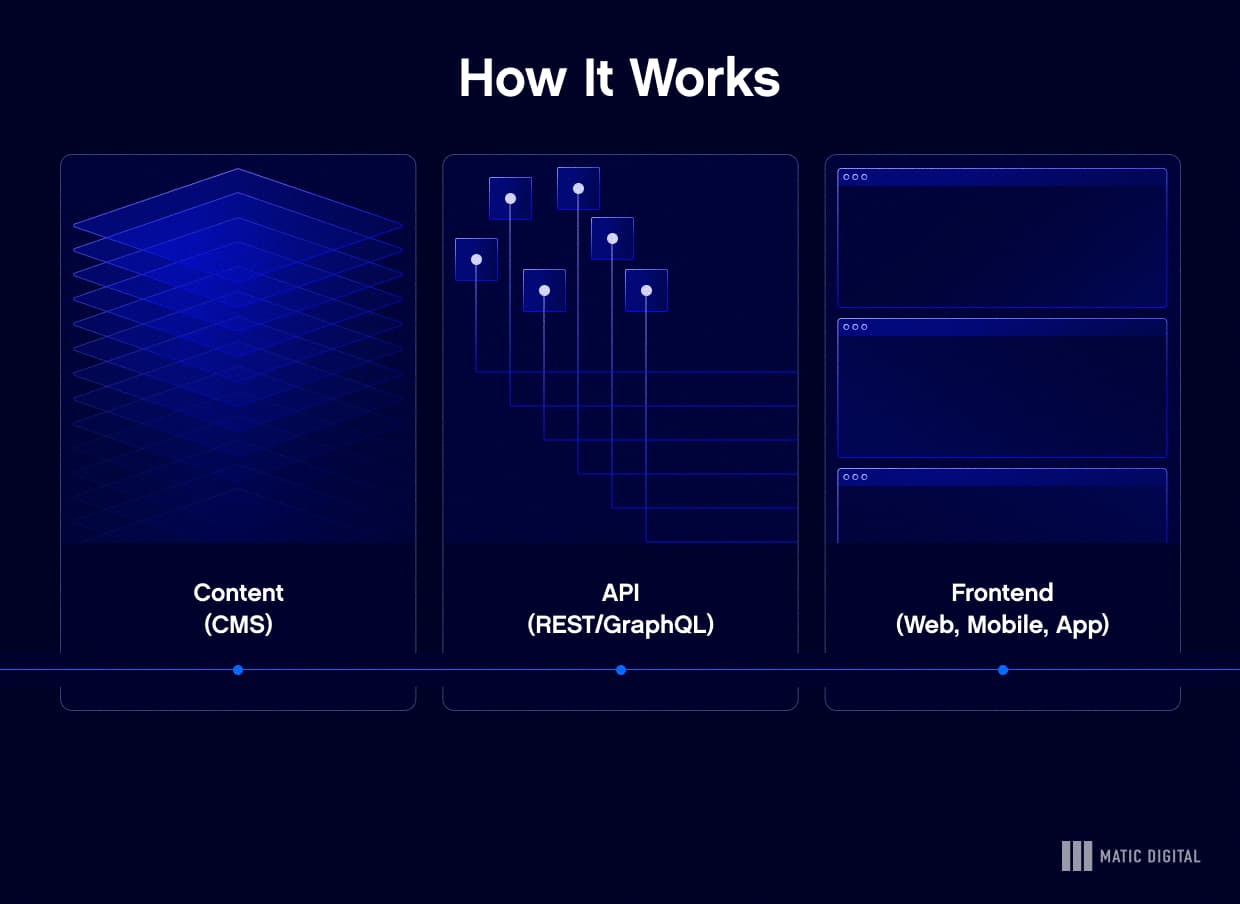 How It Works

Content
(CMS)

API
(REST/GraphQL)

Frontend
(Web, Mobile, App)

MATIC DIGITAL